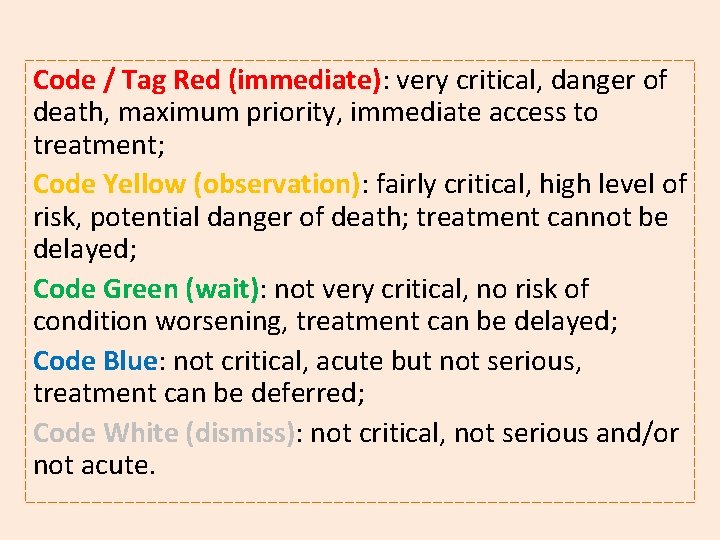 Code / Tag Red (immediate): very critical, danger of death, maximum priority, immediate access to treatment;

Code Yellow (observation): fairly critical, high level of risk, potential danger of death; treatment cannot be delayed;

Code Green (wait): not very critical, no risk of condition worsening, treatment can be delayed;

Code Blue: not critical, acute but not serious, treatment can be deferred;

Code White (dismiss): not critical, not serious and/or not acute.